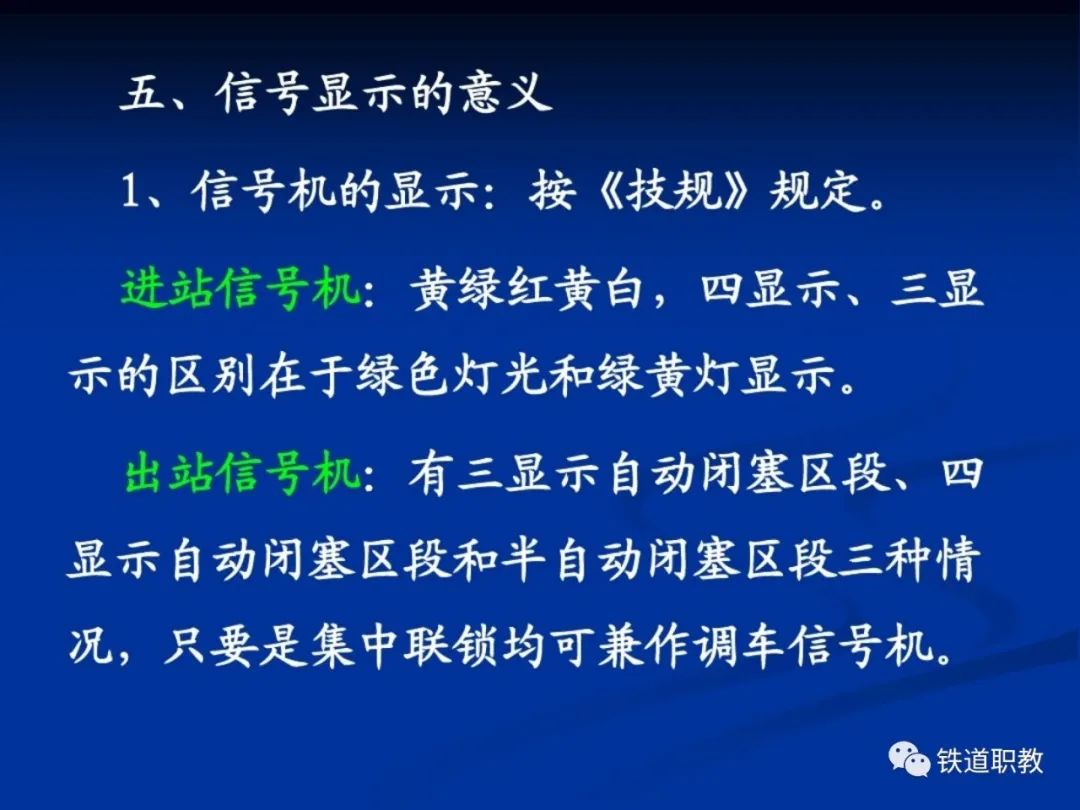 五、信号显示的意义

1、信号机的显示：按《技规》规定。

进站信号机：黄绿红黄白，四显示、三显示的区别在于绿色灯光和绿黄灯显示。

出站信号机：有三显示自动闭塞区段、四显示自动闭塞区段和半自动闭塞区段三种情况，只要是集中联锁均可兼作调车信号机。

铁道职教